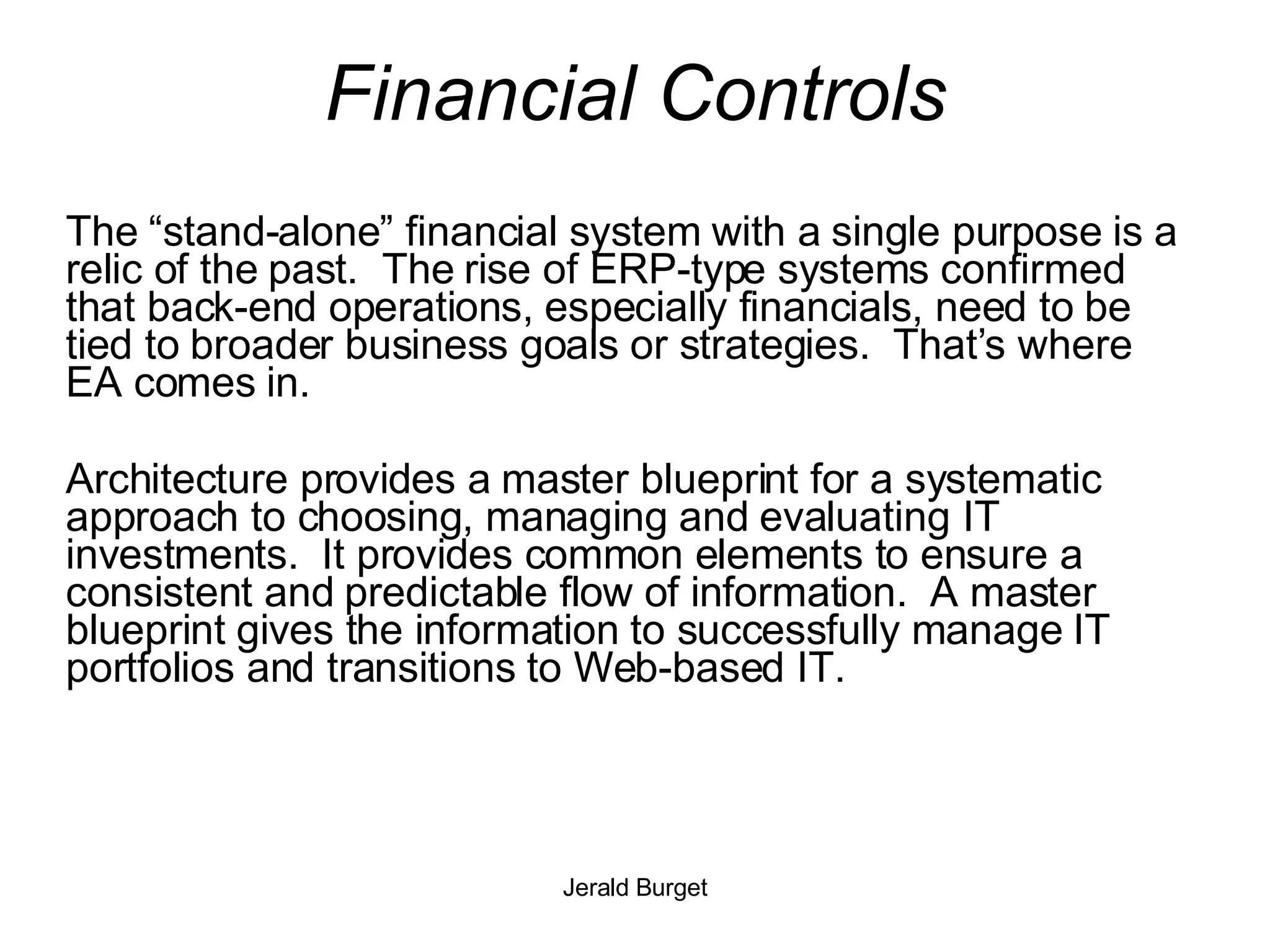 Financial Controls

The “stand-alone” financial system with a single purpose is a relic of the past.  The rise of ERP-type systems confirmed that back-end operations, especially financials, need to be tied to broader business goals or strategies.  That’s where EA comes in.

Architecture provides a master blueprint for a systematic approach to choosing, managing and evaluating IT investments.  It provides common elements to ensure a consistent and predictable flow of information.  A master blueprint gives the information to successfully manage IT portfolios and transitions to Web-based IT.

Jerald Burget